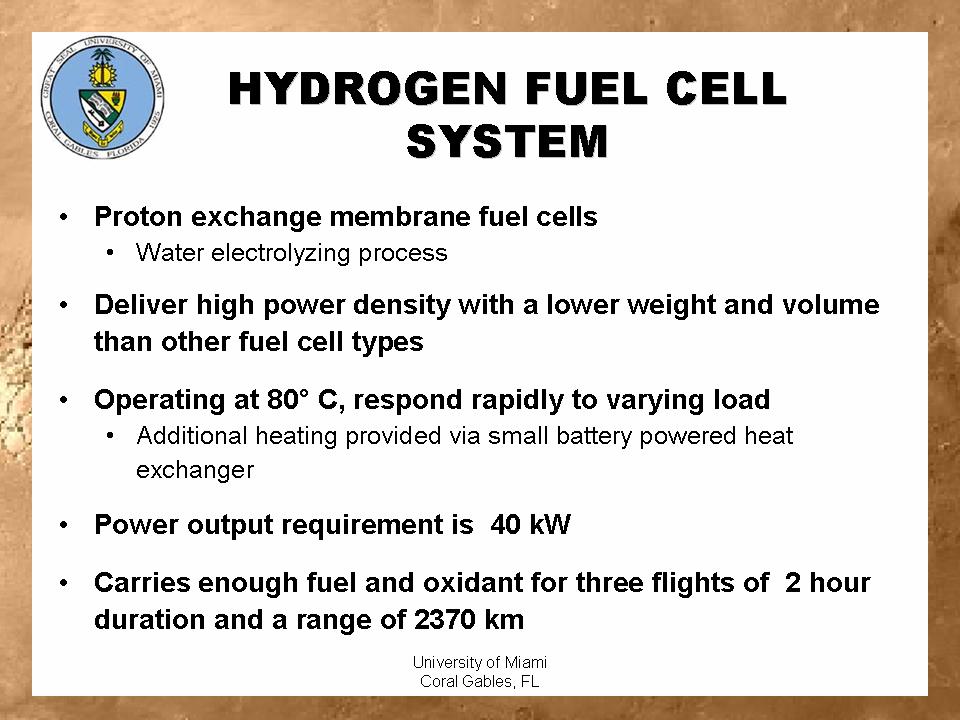 GREAT SEAL UNIVERSITY OF MIAMI CORAL GABLES FLORIDA 1925

HYDROGEN FUEL CELL SYSTEM

• Proton exchange membrane fuel cells
  • Water electrolyzing process

• Deliver high power density with a lower weight and volume than other fuel cell types

• Operating at 80° C, respond rapidly to varying load
  • Additional heating provided via small battery powered heat exchanger

• Power output requirement is 40 kW

• Carries enough fuel and oxidant for three flights of 2 hour duration and a range of 2370 km

University of Miami
Coral Gables, FL